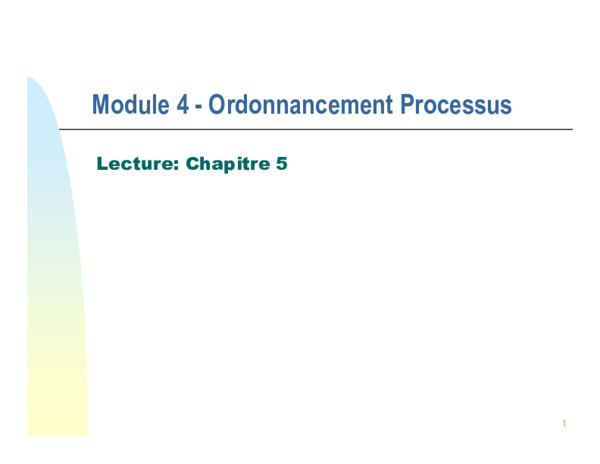 Module 4 - Ordonnancement Processus

Lecture: Chapitre 5

1